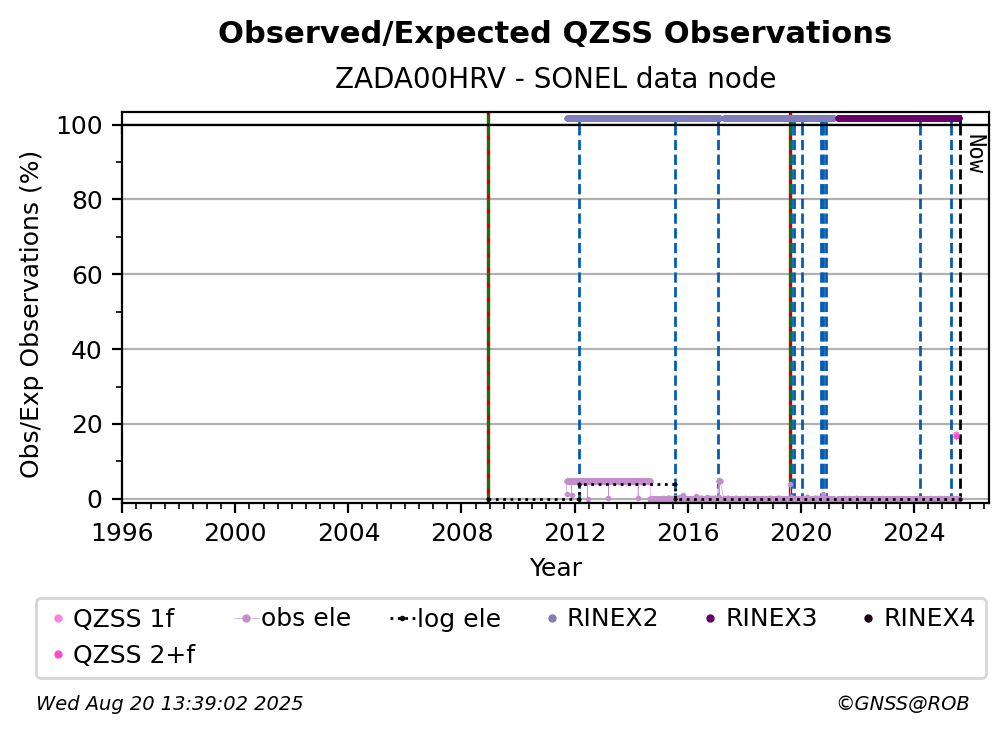 Observed/Expected QZSS Observations
ZADA00HRV - SONEL data node

Obs/Exp Observations (%)
100
80
60
40
20
0

Now

1996
2000
2004
2008
2012
2016
2020
2024
Year

QZSS 1f
obs ele
log ele
RINEX2
RINEX3
RINEX4
QZSS 2+f

Wed Aug 20 13:39:02 2025
©GNSS@ROB